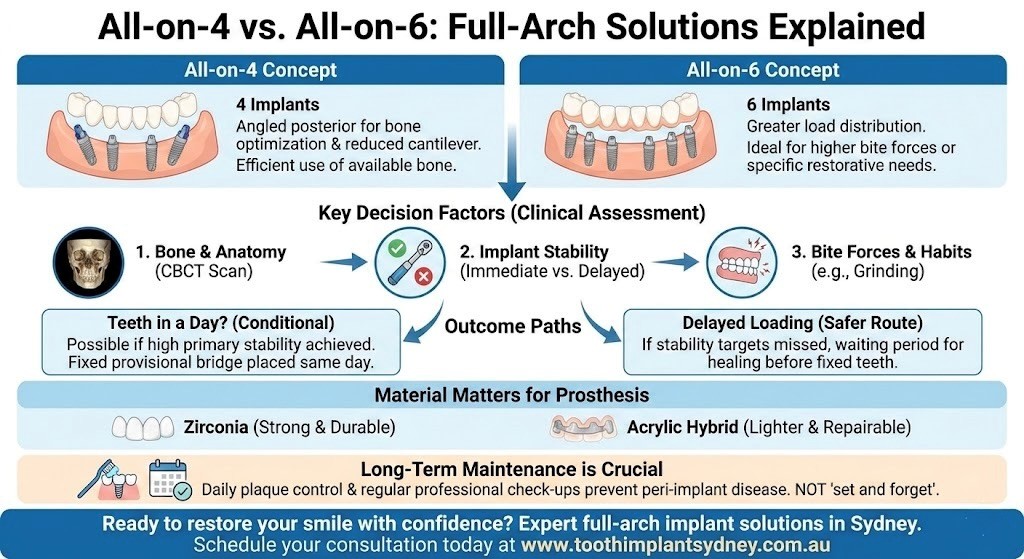 All-on-4 vs. All-on-6: Full-Arch Solutions Explained

All-on-4 Concept

4 Implants
Angled posterior for bone optimization & reduced cantilever.
Efficient use of available bone.

All-on-6 Concept

6 Implants
Greater load distribution.
Ideal for higher bite forces or specific restorative needs.

Key Decision Factors (Clinical Assessment)

1. Bone & Anatomy (CBCT Scan)

2. Implant Stability (Immediate vs. Delayed)

3. Bite Forces & Habits (e.g., Grinding)

Teeth in a Day? (Conditional)
Possible if high primary stability achieved. Fixed provisional bridge placed same day.

Outcome Paths

Delayed Loading (Safer Route)
If stability targets missed, waiting period for healing before fixed teeth.

Material Matters for Prosthesis

Zirconia (Strong & Durable)

Acrylic Hybrid (Lighter & Repairable)

Long-Term Maintenance is Crucial
Daily plaque control & regular professional check-ups prevent peri-implant disease. NOT 'set and forget'.

Ready to restore your smile with confidence? Expert full-arch implant solutions in Sydney.
Schedule your consultation today at www.toothimplantsydney.com.au